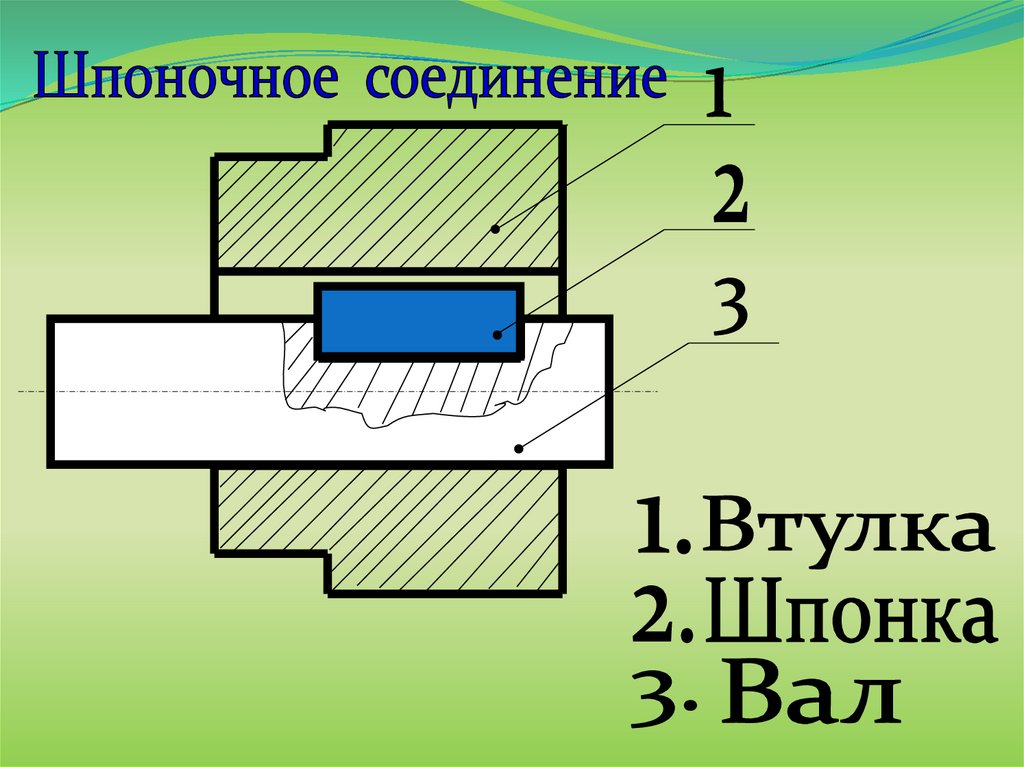 Шпоночное соединение

1

2

3

1.Втулка
2.Шпонка
3. Вал